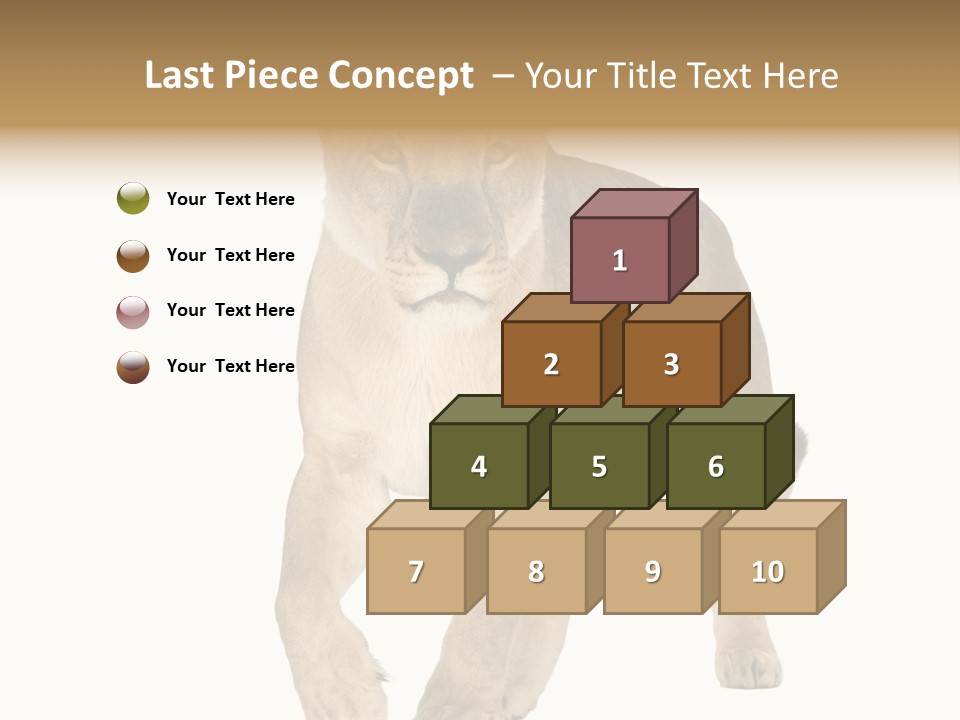 Last Piece Concept – Your Title Text Here

Your Text Here

Your Text Here

Your Text Here

Your Text Here

1

2 3

4 5 6

7 8 9 10